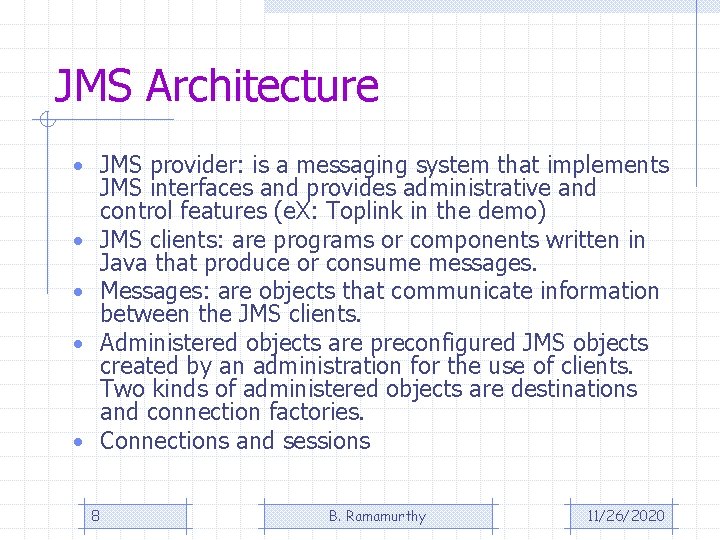 JMS Architecture

• JMS provider: is a messaging system that implements JMS interfaces and provides administrative and control features (eX: Toplink in the demo)
• JMS clients: are programs or components written in Java that produce or consume messages.
• Messages: are objects that communicate information between the JMS clients.
• Administered objects are preconfigured JMS objects created by an administration for the use of clients. Two kinds of administered objects are destinations and connection factories.
• Connections and sessions

8

B. Ramamurthy

11/26/2020